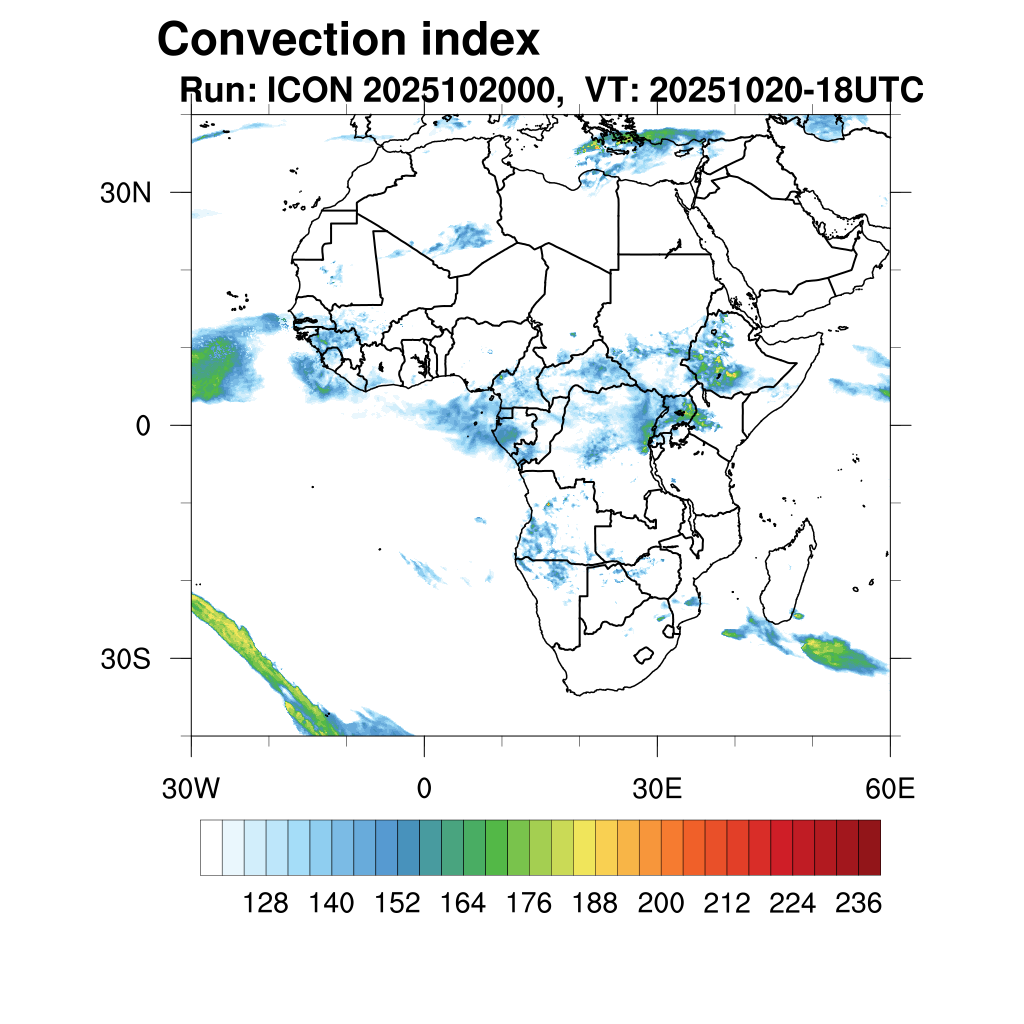 Convection index
Run: ICON 2025102000, VT: 20251020-18UTC

30N
0
30S

30W
0
30E
60E

128 140 152 164 176 188 200 212 224 236